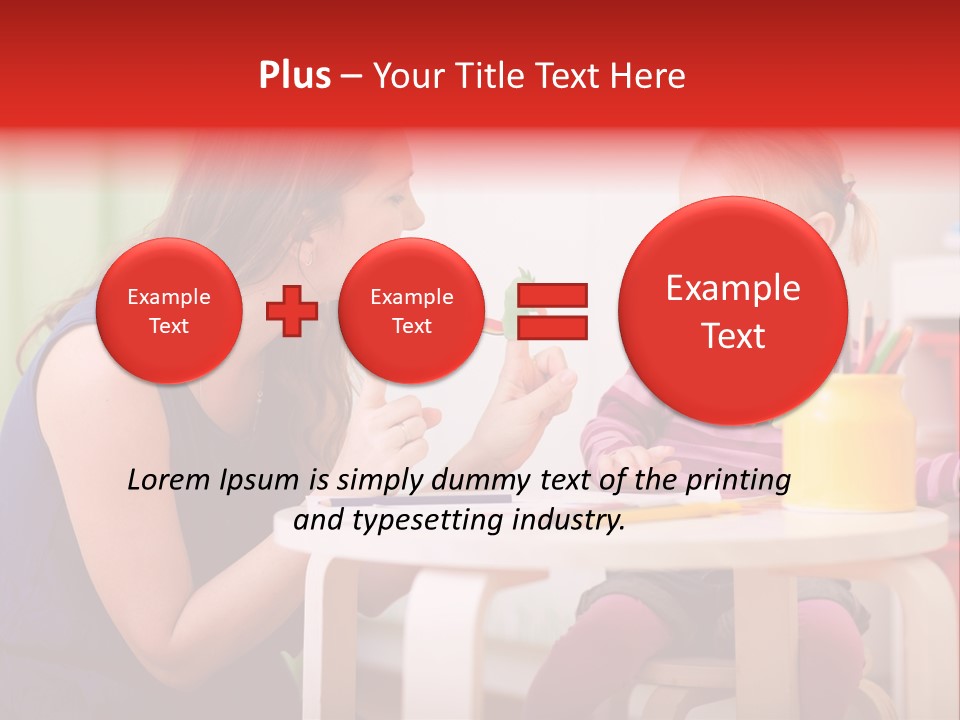 Plus – Your Title Text Here

Example Text

Example Text

Example Text

Lorem Ipsum is simply dummy text of the printing and typesetting industry.